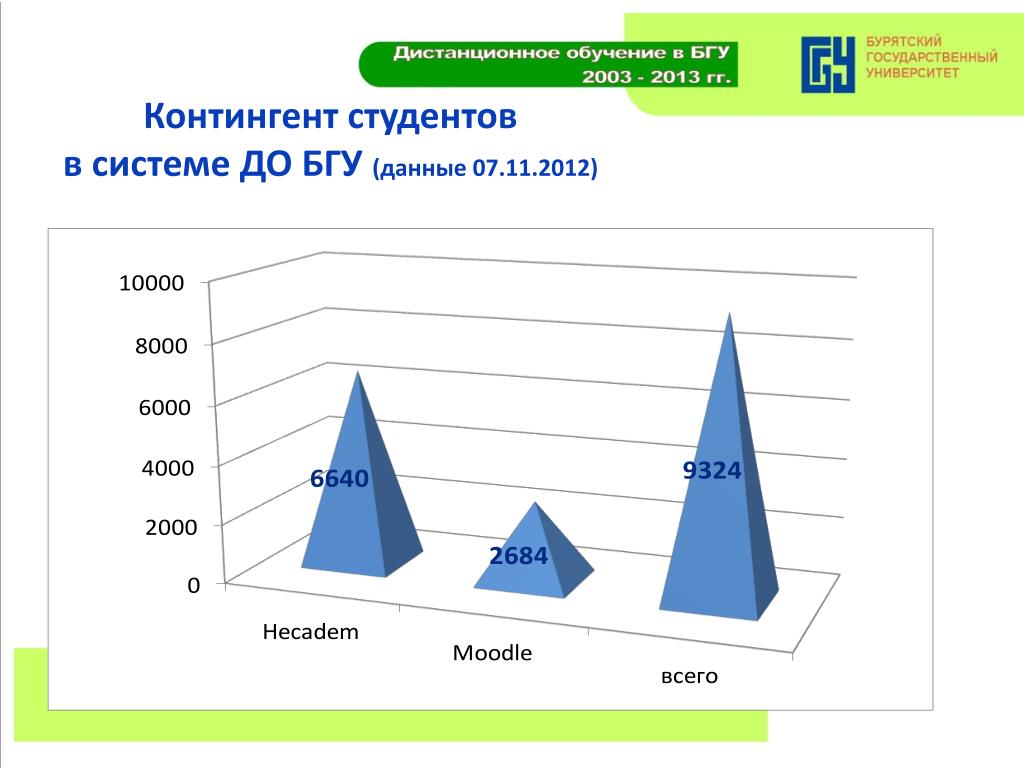 Дистанционное обучение в БГУ
2003 - 2013 гг.

БУРЯТСКИЙ ГОСУДАРСТВЕННЫЙ УНИВЕРСИТЕТ

Контингент студентов
в системе ДО БГУ (данные 07.11.2012)

10000
8000
6000
4000
2000
0

6640
2684
9324

Hecadem
Moodle
всего